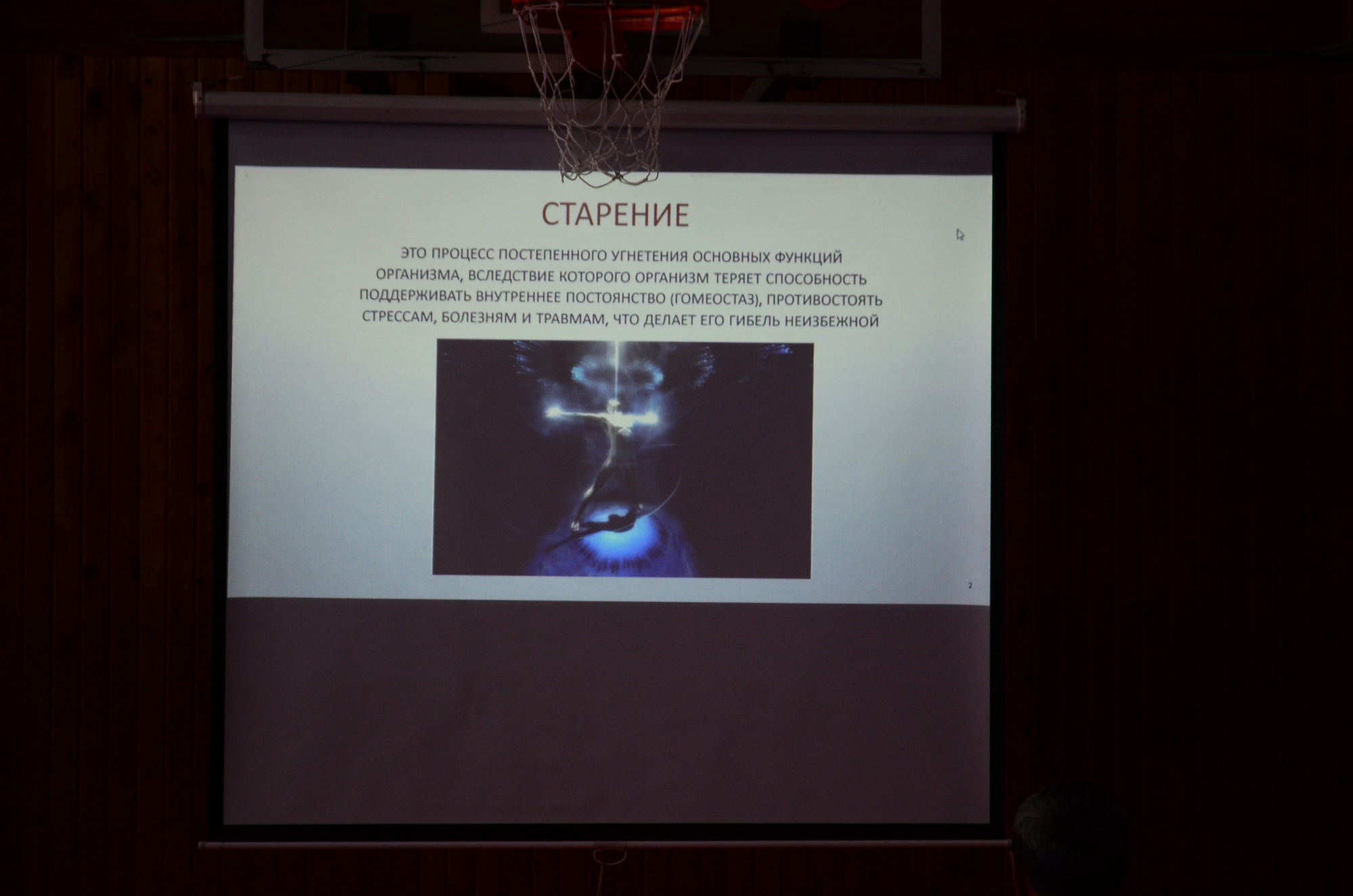 СТАРЕНИЕ

ЭТО ПРОЦЕСС ПОСТЕПЕННОГО УГНЕТЕНИЯ ОСНОВНЫХ ФУНКЦИЙ ОРГАНИЗМА, ВСЛЕДСТВИЕ КОТОРОГО ОРГАНИЗМ ТЕРЯЕТ СПОСОБНОСТЬ ПОДДЕРЖИВАТЬ ВНУТРЕННЕЕ ПОСТОЯНСТВО (ГОМЕОСТАЗ), ПРОТИВОСТОЯТЬ СТРЕССАМ, БОЛЕЗНЯМ И ТРАВМАМ, ЧТО ДЕЛАЕТ ЕГО ГИБЕЛЬ НЕИЗБЕЖНОЙ

2